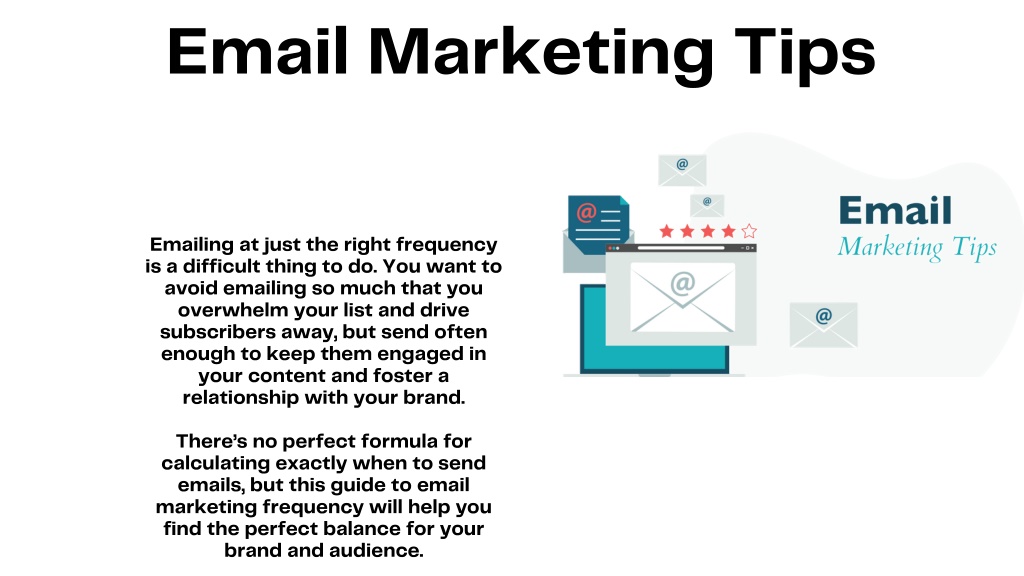 Email Marketing Tips

Emailing at just the right frequency is a difficult thing to do. You want to avoid emailing so much that you overwhelm your list and drive subscribers away, but send often enough to keep them engaged in your content and foster a relationship with your brand.

There's no perfect formula for calculating exactly when to send emails, but this guide to email marketing frequency will help you find the perfect balance for your brand and audience.

@
@
@
@
@

Email
Marketing Tips